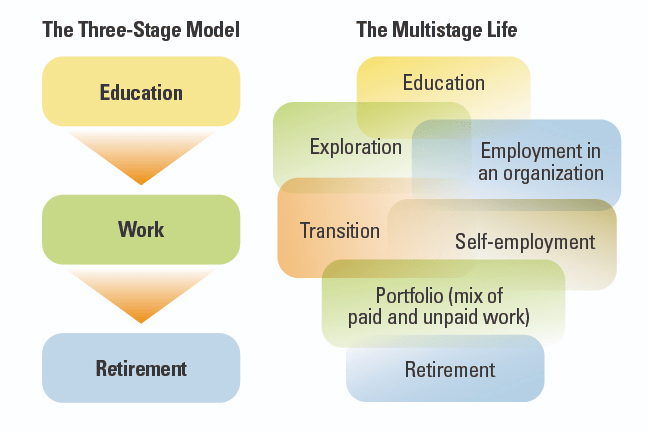 The Three-Stage Model

Education

Work

Retirement

The Multistage Life

Education

Exploration

Employment in an organization

Transition

Self-employment

Portfolio (mix of paid and unpaid work)

Retirement